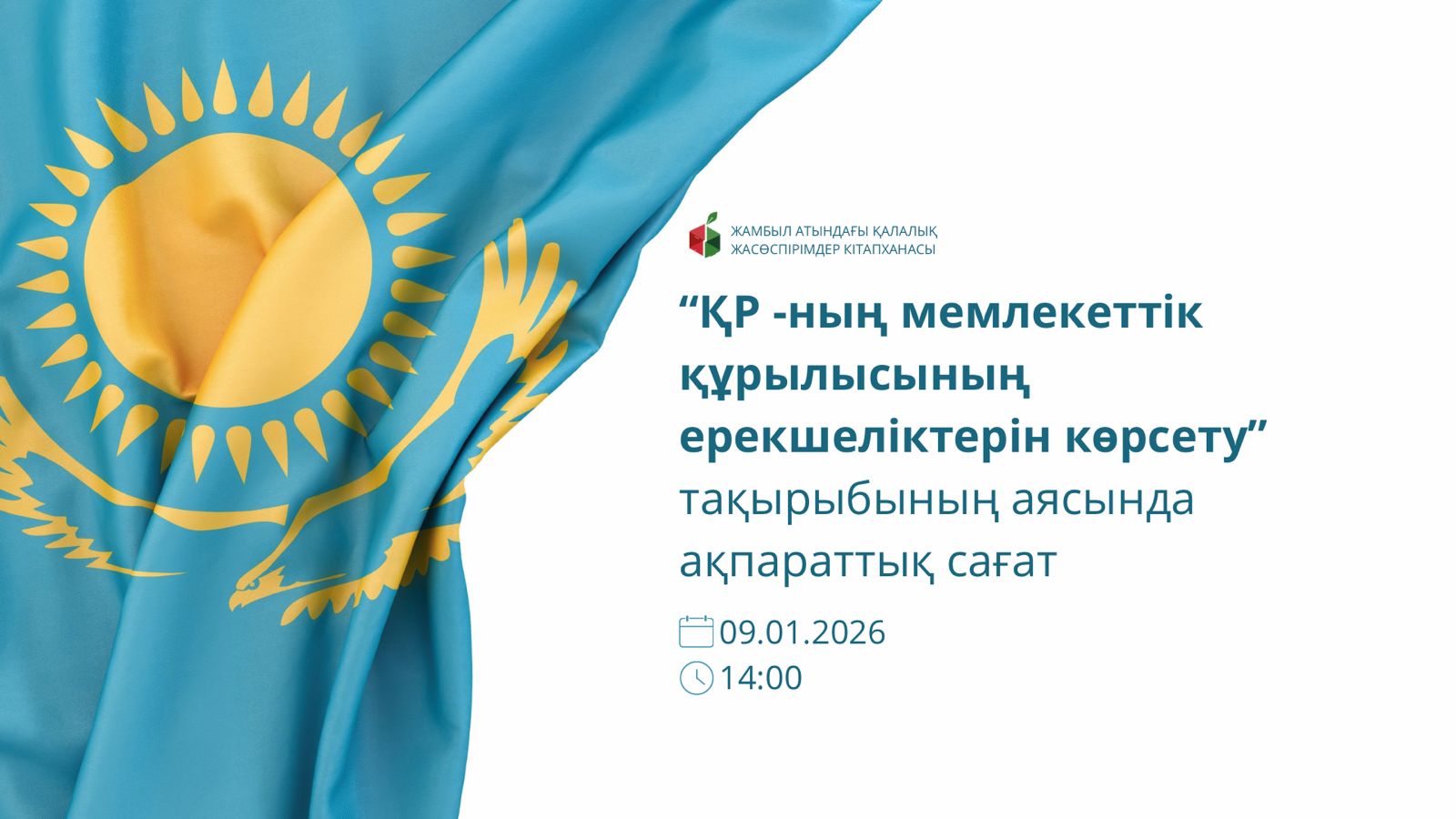 ЖАМБЫЛ АТЫНДАҒЫ ҚАЛАЛЫҚ ЖАСӨСПІРІМДЕР КІТАПХАНАСЫ

“ҚР -ның мемлекеттік құрылысының ерекшеліктерін көрсету” тақырыбының аясында ақпараттық сағат

09.01.2026
14:00